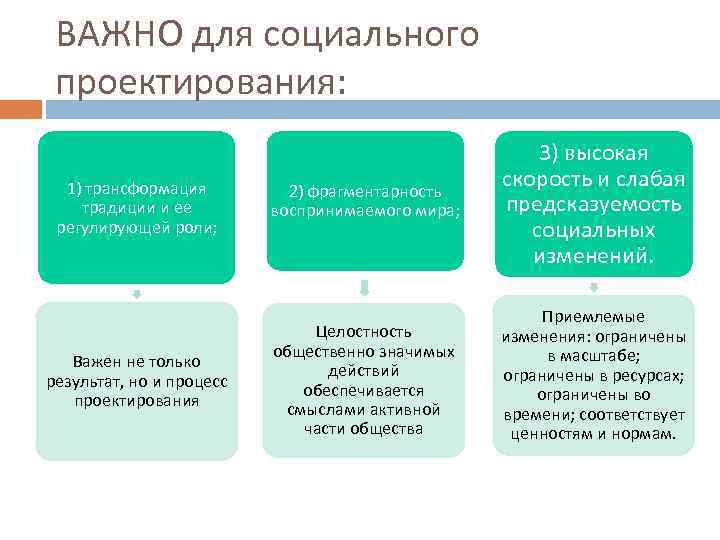 ВАЖНО для социального проектирования:

1) трансформация традиции и ее регулирующей роли;

Важен не только результат, но и процесс проектирования

2) фрагментарность воспринимаемого мира;

Целостность общественно значимых действий обеспечивается смыслами активной части общества

3) высокая скорость и слабая предсказуемость социальных изменений.

Приемлемые изменения: ограничены в масштабе; ограничены в ресурсах; ограничены во времени; соответствует ценностям и нормам.